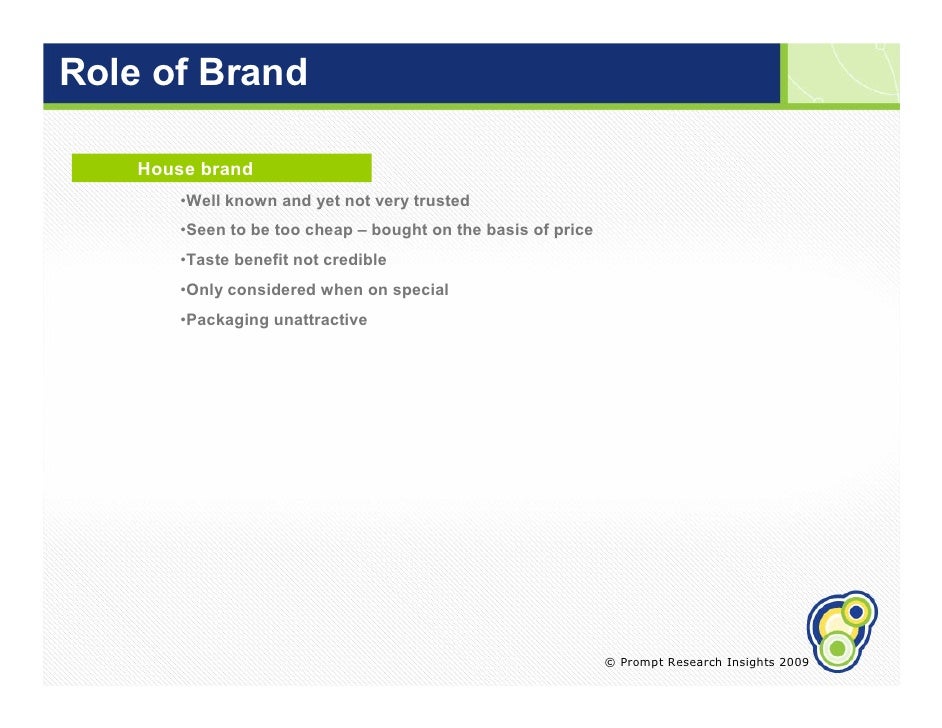 Role of Brand

House brand

•Well known and yet not very trusted

•Seen to be too cheap – bought on the basis of price

•Taste benefit not credible

•Only considered when on special

•Packaging unattractive

© Prompt Research Insights 2009